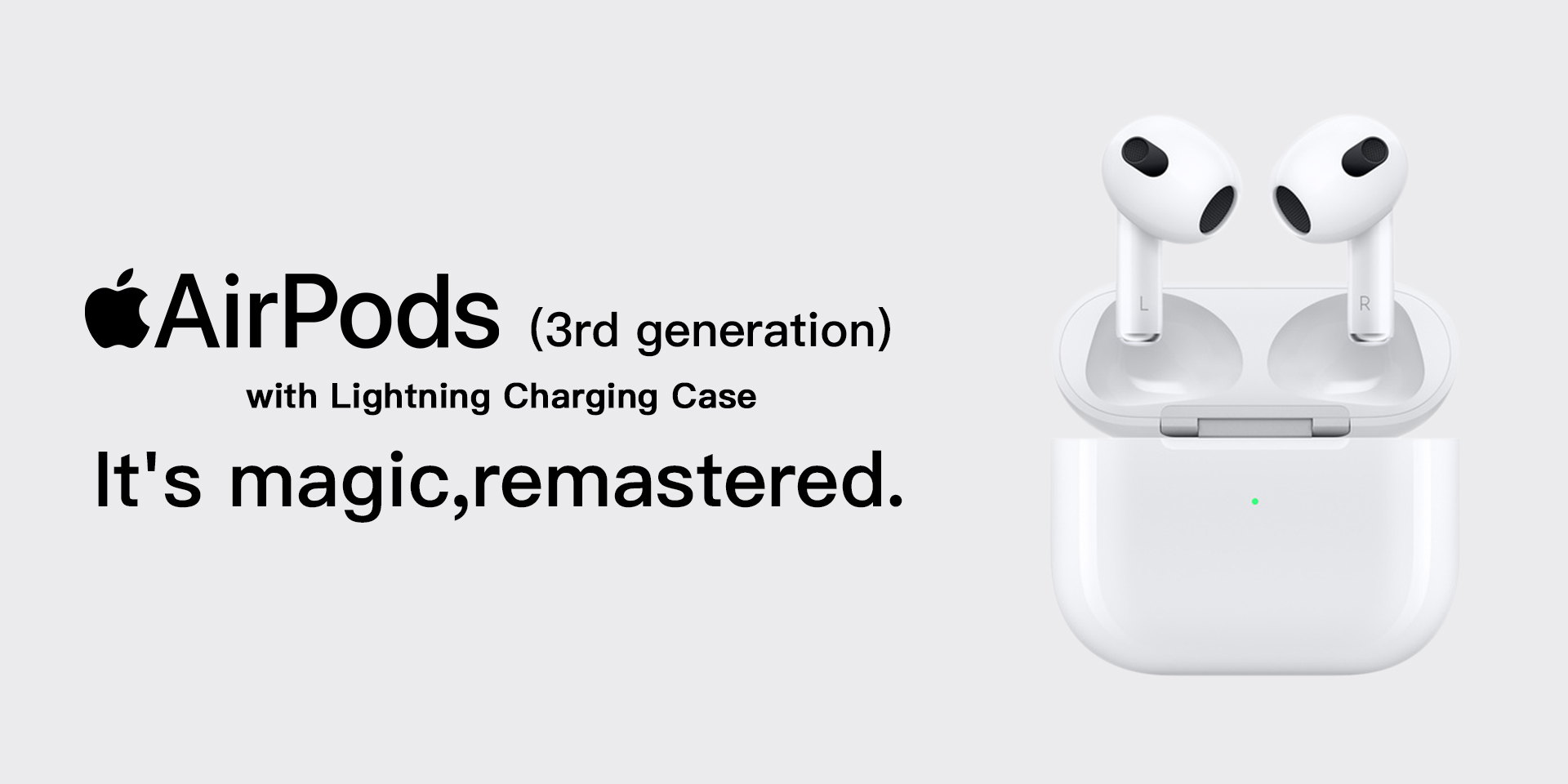 AirPods (3rd generation)
with Lightning Charging Case
It's magic,remastered.

L R